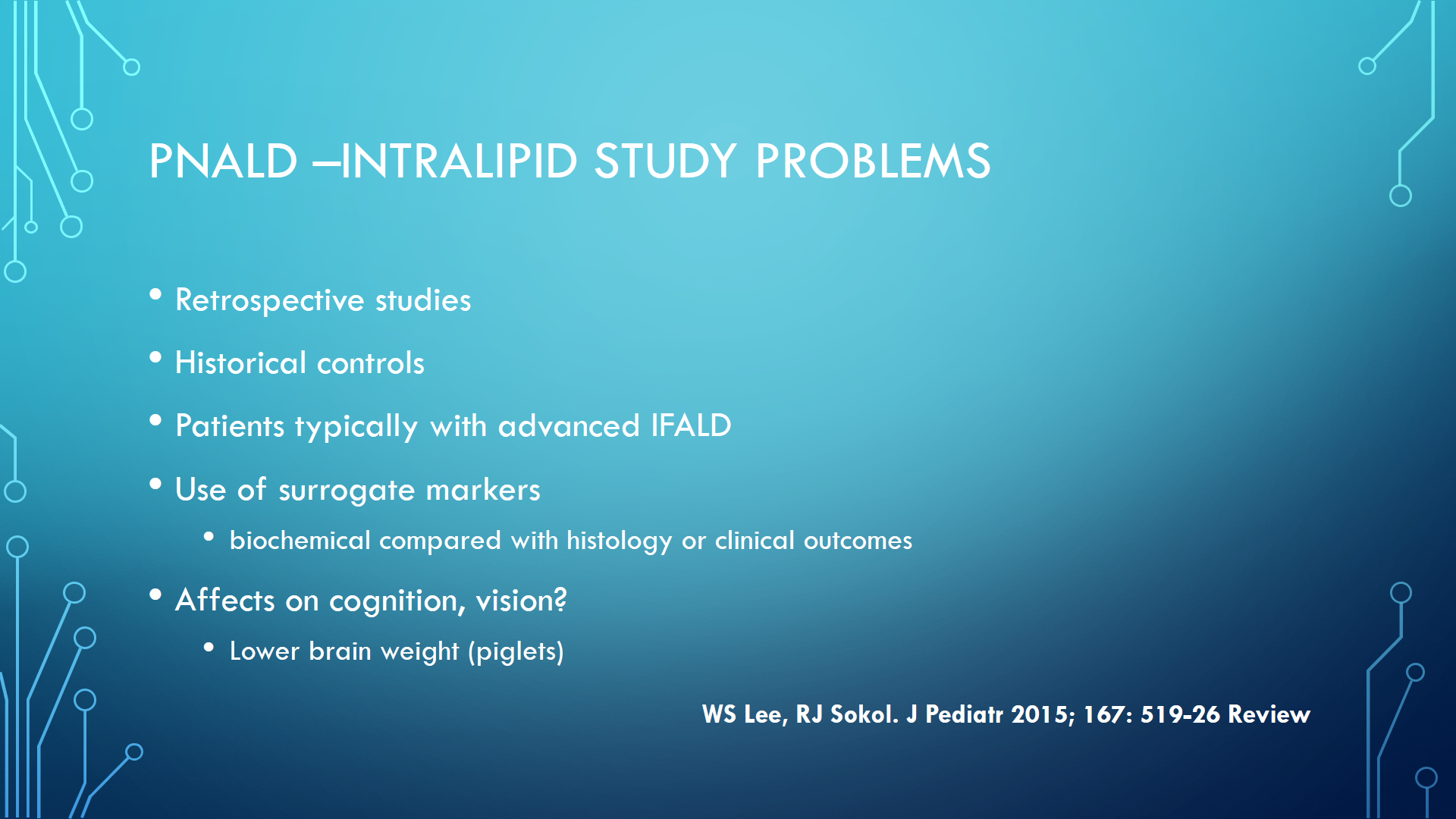 PNALD –INTRALIPID STUDY PROBLEMS

• Retrospective studies

• Historical controls

• Patients typically with advanced IFALD

• Use of surrogate markers

• biochemical compared with histology or clinical outcomes

• Affects on cognition, vision?

• Lower brain weight (piglets)

WS Lee, RJ Sokol. J Pediatr 2015; 167: 519-26 Review